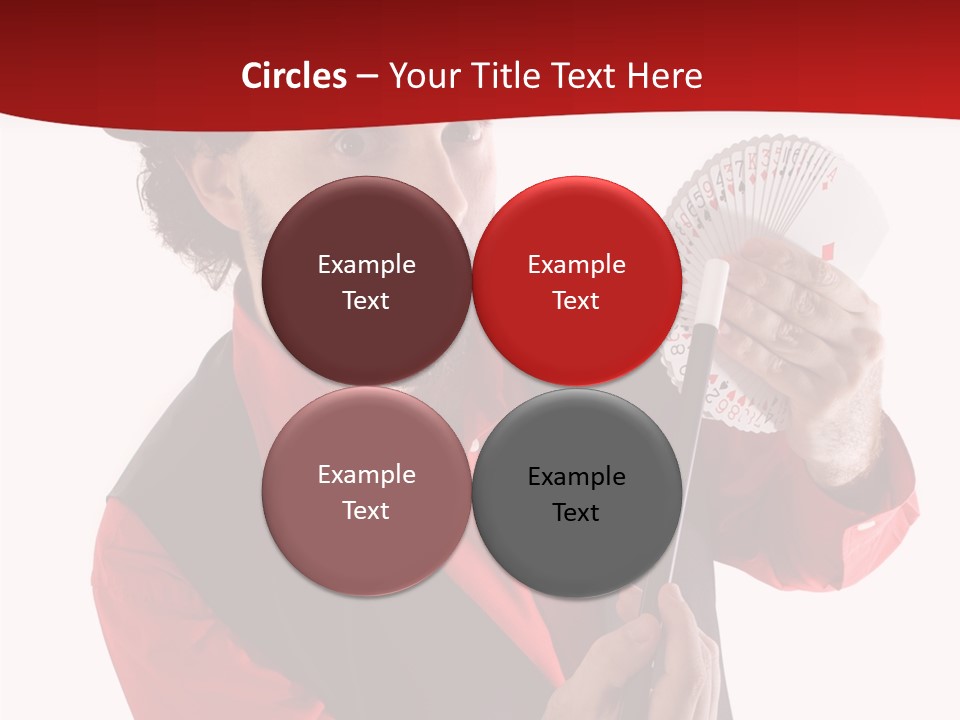 Circles – Your Title Text Here

Example Text

Example Text

Example Text

Example Text